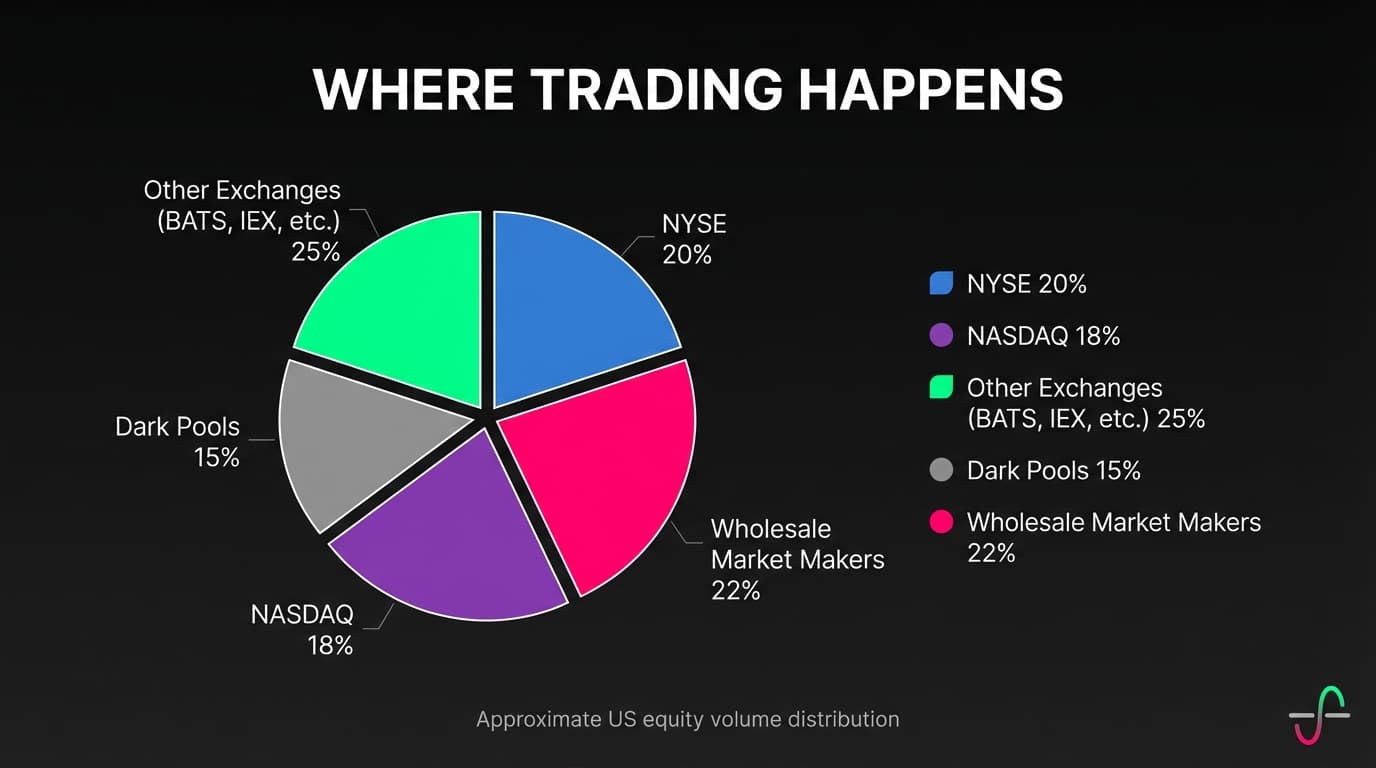 WHERE TRADING HAPPENS

Other Exchanges (BATS, IEX, etc.) 25%

NYSE 20%

Dark Pools 15%

Wholesale Market Makers 22%

NASDAQ 18%

NYSE 20%

NASDAQ 18%

Other Exchanges (BATS, IEX, etc.) 25%

Dark Pools 15%

Wholesale Market Makers 22%

Approximate US equity volume distribution